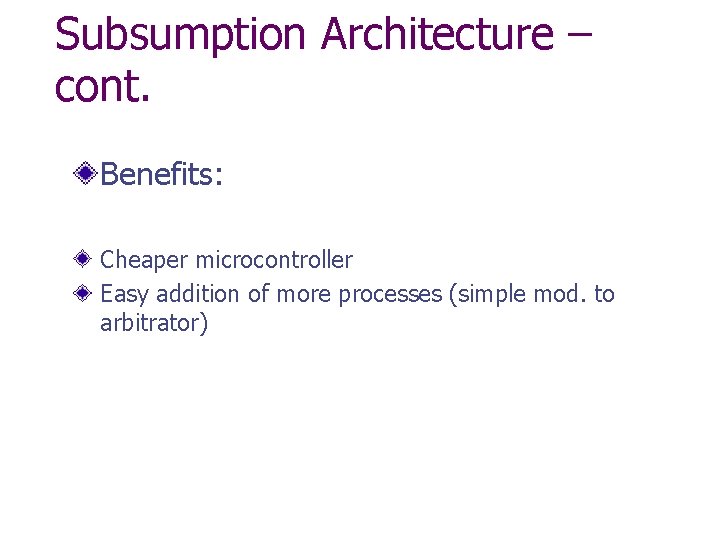 Subsumption Architecture – cont.

Benefits:

Cheaper microcontroller

Easy addition of more processes (simple mod. to arbitrator)